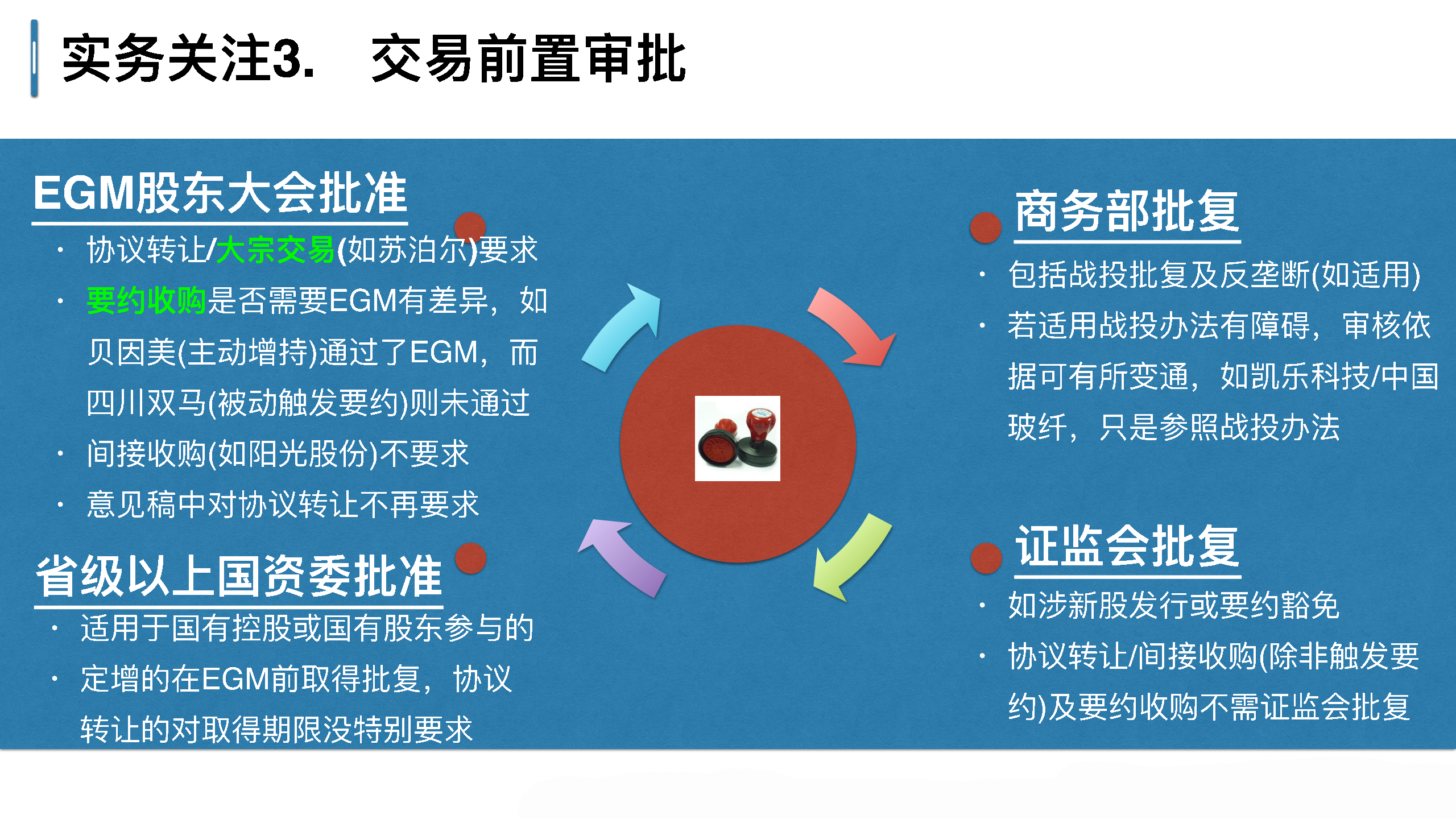 实务关注3. 交易前置审批

EGM股东大会批准

· 协议转让/大宗交易(如苏泊尔)要求
· 要约收购是否需要EGM有差异，如贝因美(主动增持)通过了EGM，而四川双马(被动触发要约)则未通过
· 间接收购(如阳光股份)不要求
· 意见稿中对协议转让不再要求

省级以上国资委批准

· 适用于国有控股或国有股东参与的
· 定增的在EGM前取得批复，协议转让的对取得期限没特别要求

商务部批复

· 包括战投批复及反垄断(如适用)
· 若适用战投办法有障碍，审核依据可有所变通，如凯乐科技/中国玻纤，只是参照战投办法

证监会批复

· 如涉新股发行或要约豁免
· 协议转让/间接收购(除非触发要约)及要约收购不需证监会批复